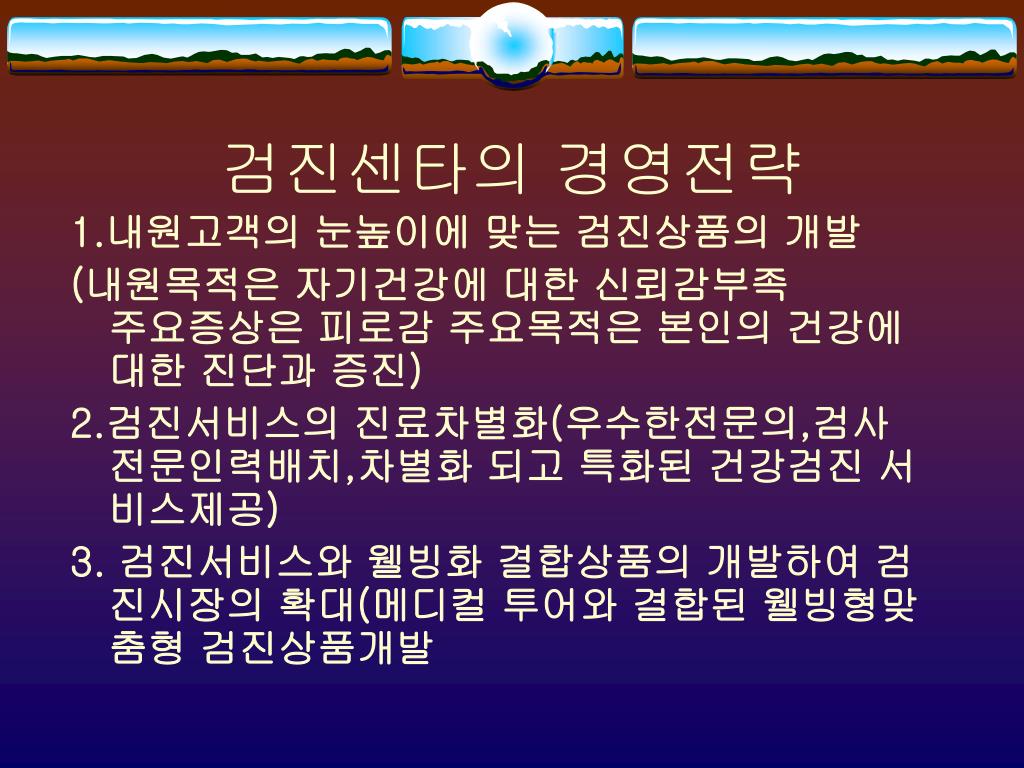 검진센타의 경영전략

1.내원고객의 눈높이에 맞는 검진상품의 개발

(내원목적은 자기건강에 대한 신뢰감부족 주요증상은 피로감 주요목적은 본인의 건강에 대한 진단과 증진)

2.검진서비스의 진료차별화(우수한전문의,검사 전문인력배치,차별화 되고 특화된 건강검진 서비스제공)

3. 검진서비스와 웰빙화 결합상품의 개발하여 검진시장의 확대(메디컬 투어와 결합된 웰빙형맞춤형 검진상품개발